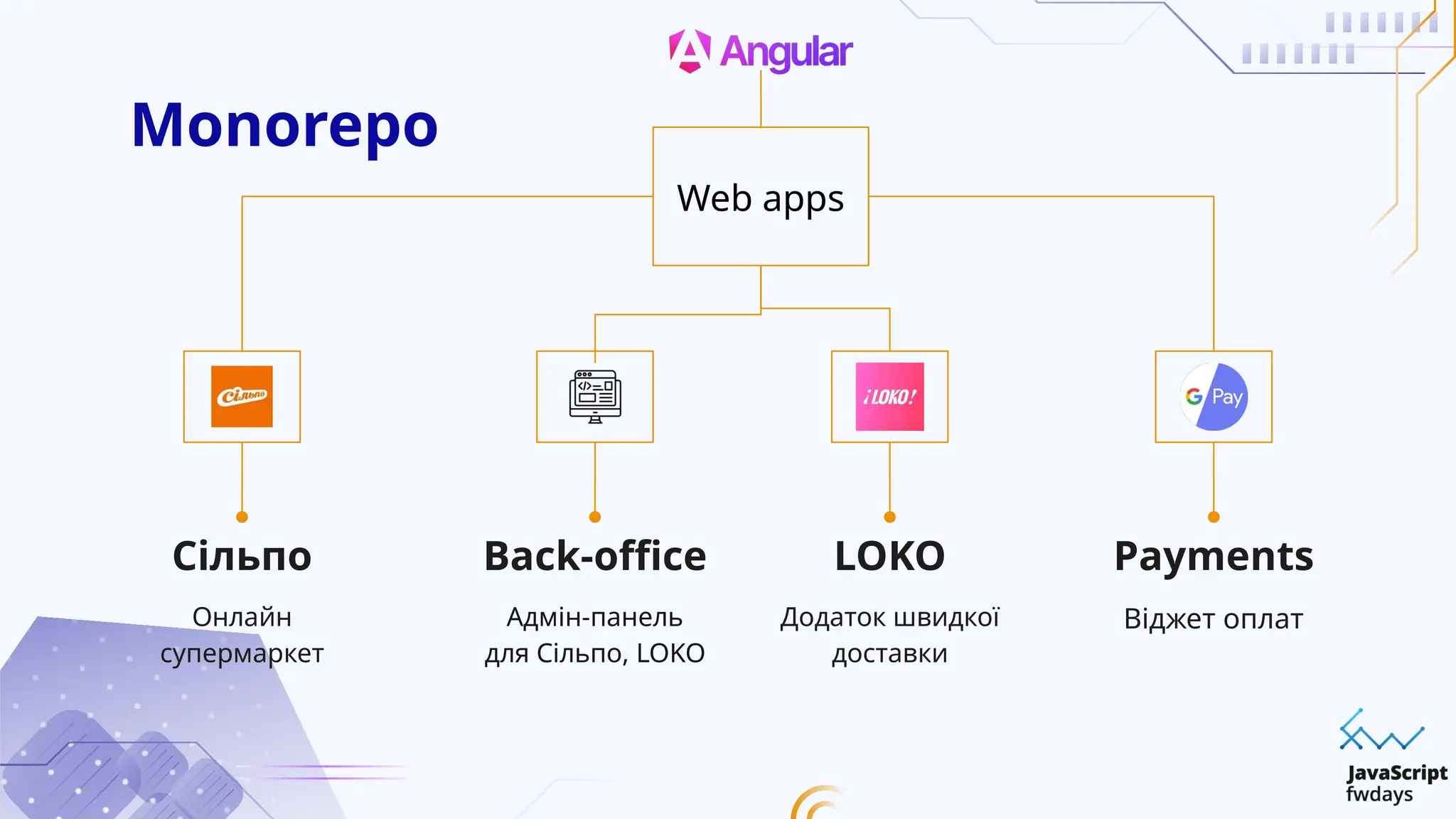 Angular

Monorepo

Web apps

Сільпо

¡LOKO!

G Pay

Сільпо

Онлайн супермаркет

Back-office

Адмін-панель для Сільпо, LOKO

LOKO

Додаток швидкої доставки

Payments

Віджет оплат

JavaScript fwdays